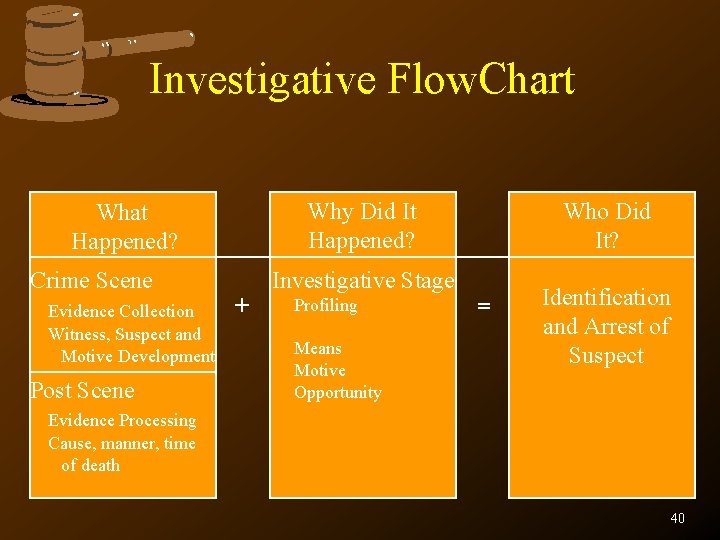 Investigative FlowChart

What Happened?

Crime Scene
Evidence Collection
Witness, Suspect and Motive Development

Post Scene
Evidence Processing
Cause, manner, time of death

+

Why Did It Happened?

Investigative Stage
Profiling

Means
Motive
Opportunity

=

Who Did It?

Identification and Arrest of Suspect

40